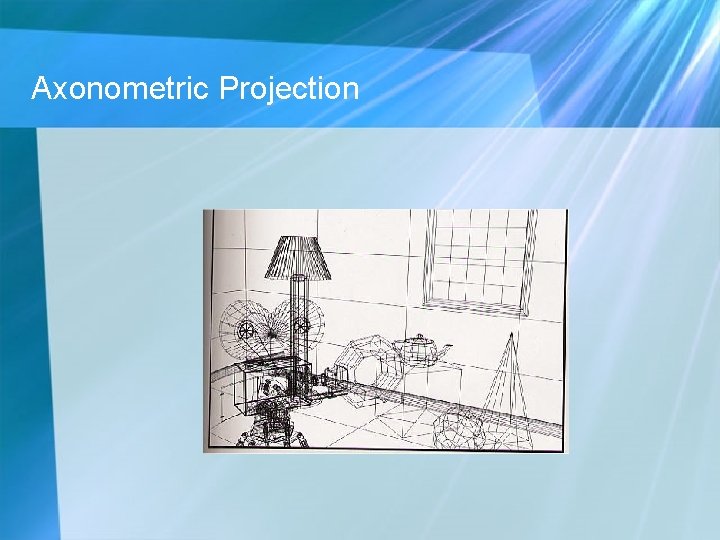 Axonometric Projection